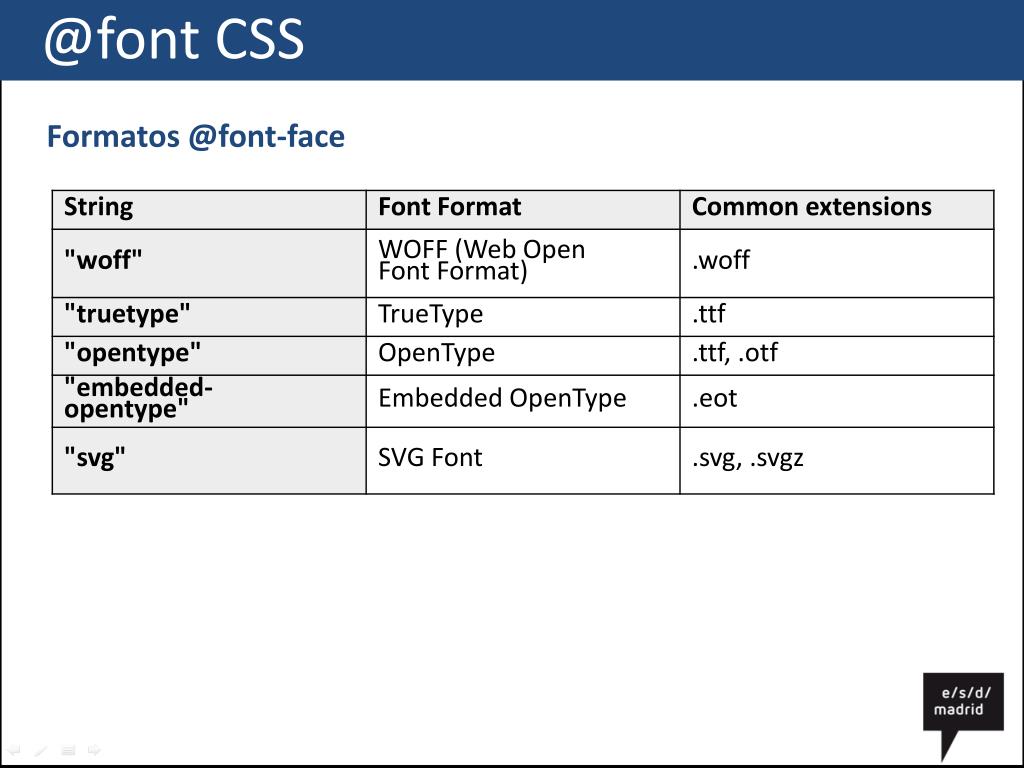 @font CSS

Formatos @font-face

| String | Font Format | Common extensions |
|---|---|---|
| "woff" | WOFF (Web Open Font Format) | .woff |
| "truetype" | TrueType | .ttf |
| "opentype" | OpenType | .ttf, .otf |
| "embedded-opentype" | Embedded OpenType | .eot |
| "svg" | SVG Font | .svg, .svgz |

e/s/d/
madrid